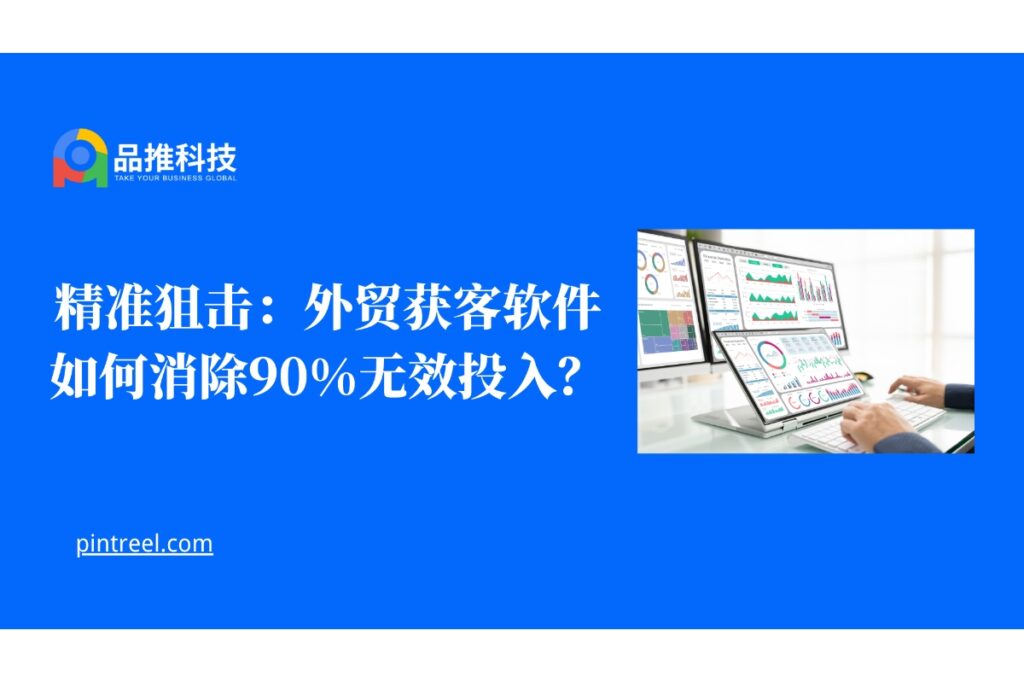 品推科技
TAKE YOUR BUSINESS GLOBAL

精准狙击：外贸获客软件如何消除90%无效投入？

pintreel.com